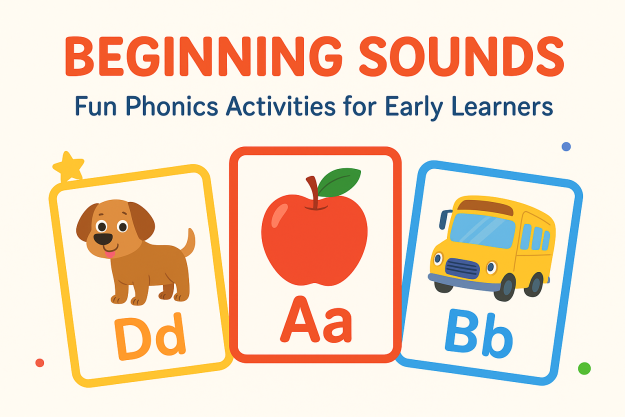 BEGINNING SOUNDS
Fun Phonics Activities for Early Learners

Dd

Aa

Bb